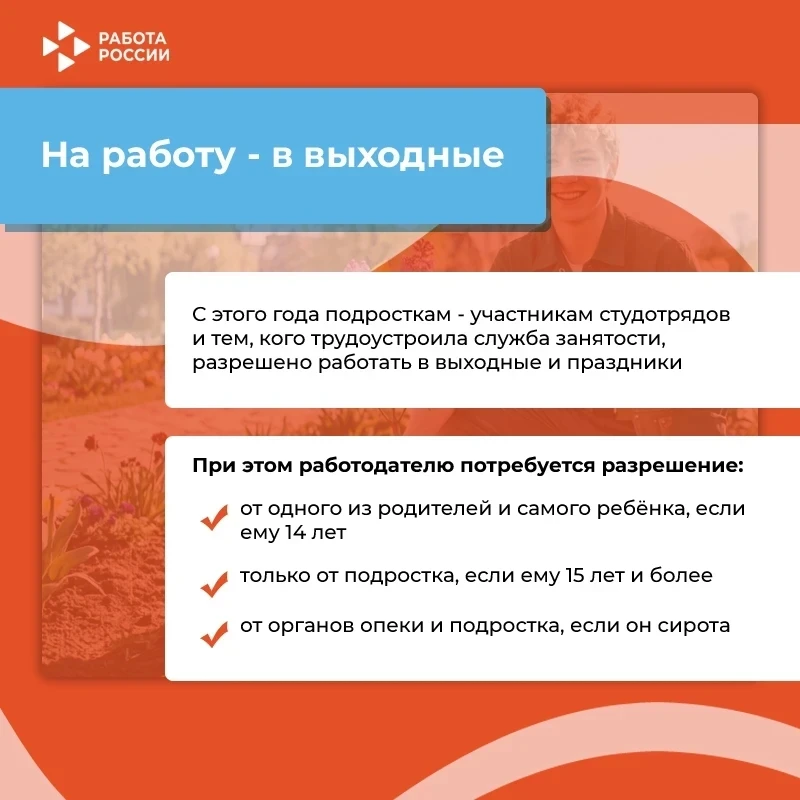 РАБОТА
РОССИИ

На работу - в выходные

С этого года подросткам - участникам студотрядов и тем, кого трудоустроила служба занятости, разрешено работать в выходные и праздники

При этом работодателю потребуется разрешение:

от одного из родителей и самого ребёнка, если ему 14 лет

только от подростка, если ему 15 лет и более

от органов опеки и подростка, если он сирота